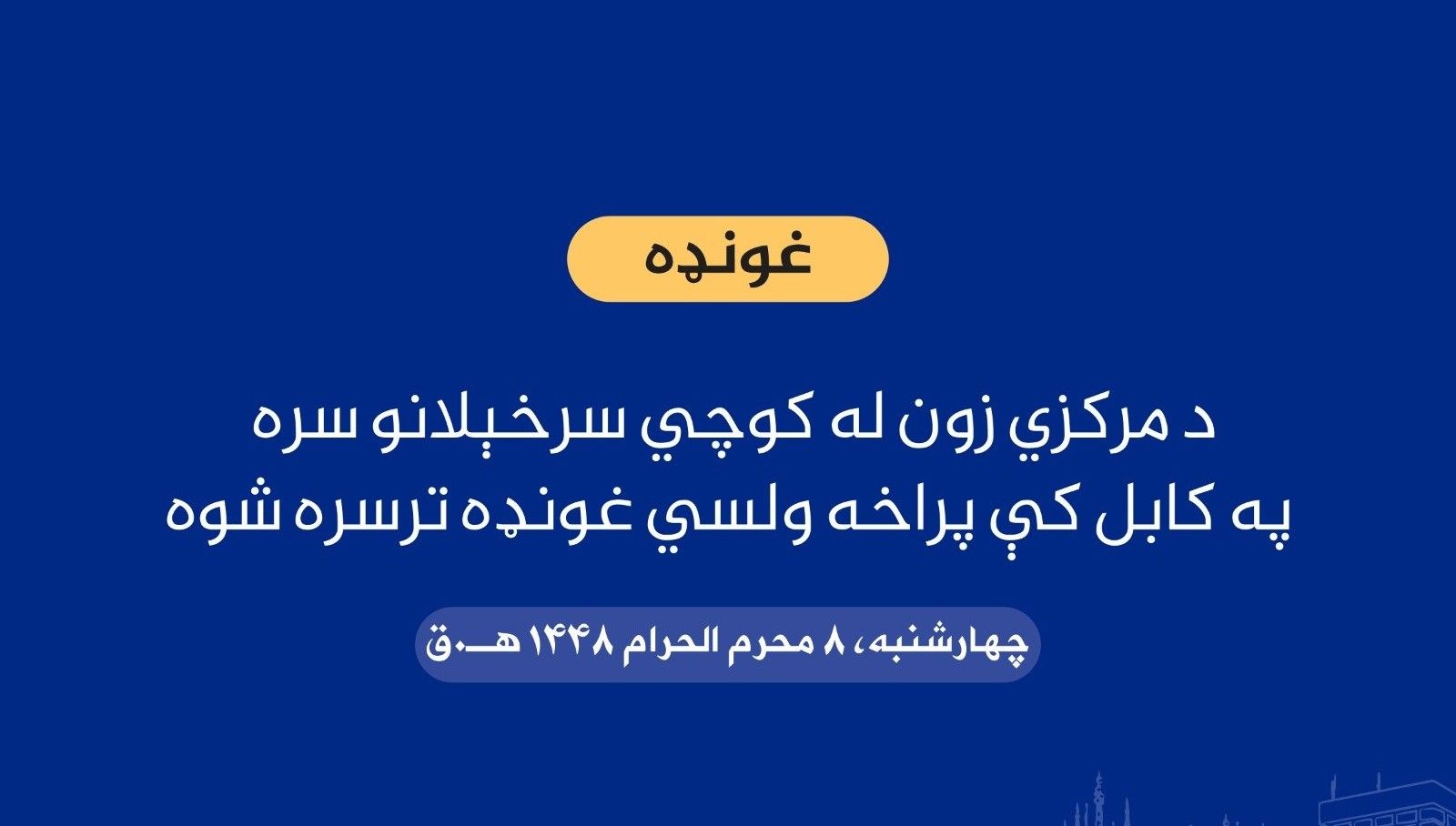 غونډه

د مرکزي زون له کوچي سرخېلانو سره په کابل کې پراخه ولسي غونډه ترسره شوه

چهارشنبه، ۸ محرم الحرام ۱۴۴۸ هـ.ق